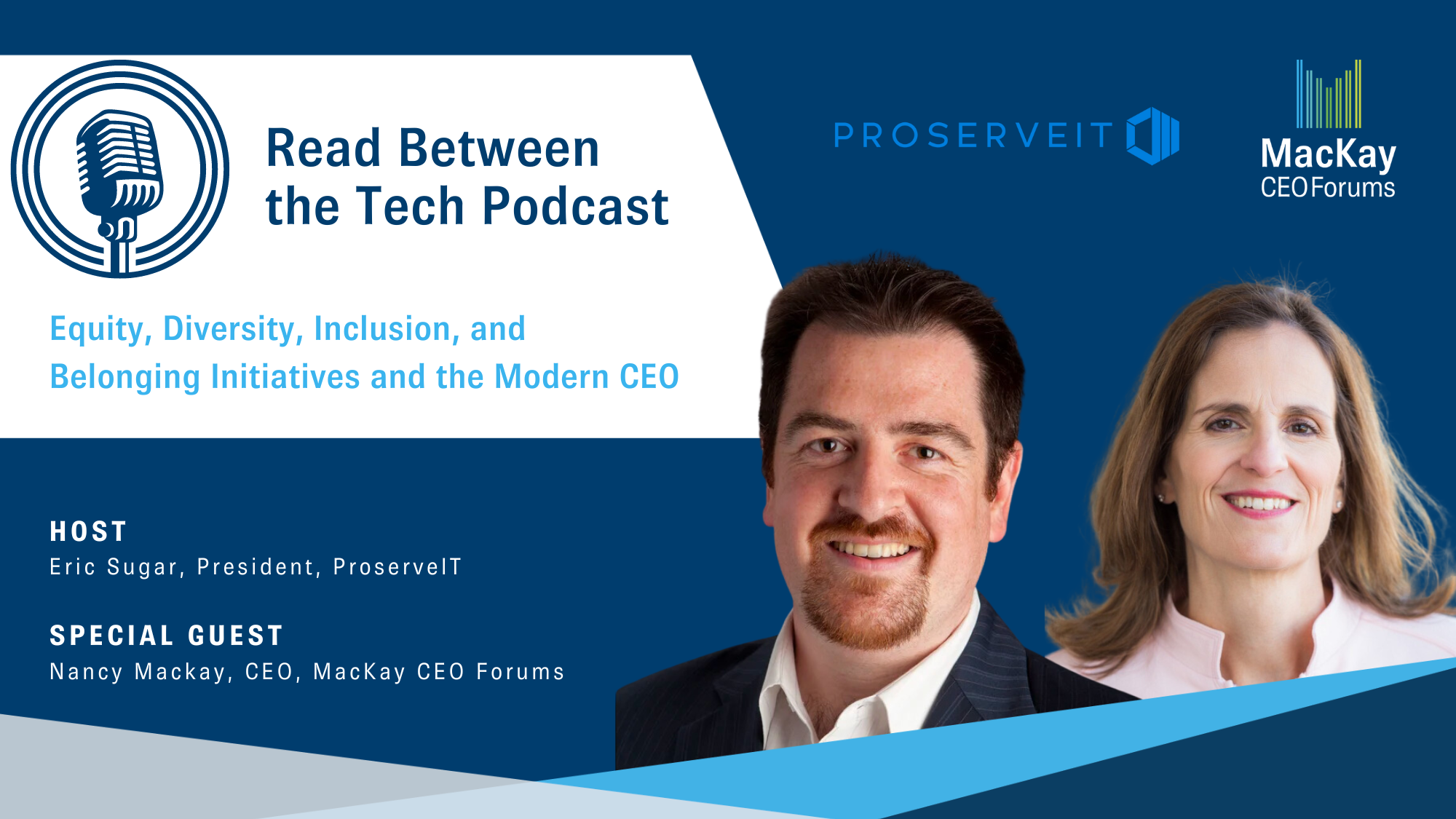 Read Between the Tech Podcast

PROSERVEIT

MacKay CEO Forums

Equity, Diversity, Inclusion, and Belonging Initiatives and the Modern CEO

HOST
Eric Sugar, President, ProserveIT

SPECIAL GUEST
Nancy Mackay, CEO, MacKay CEO Forums